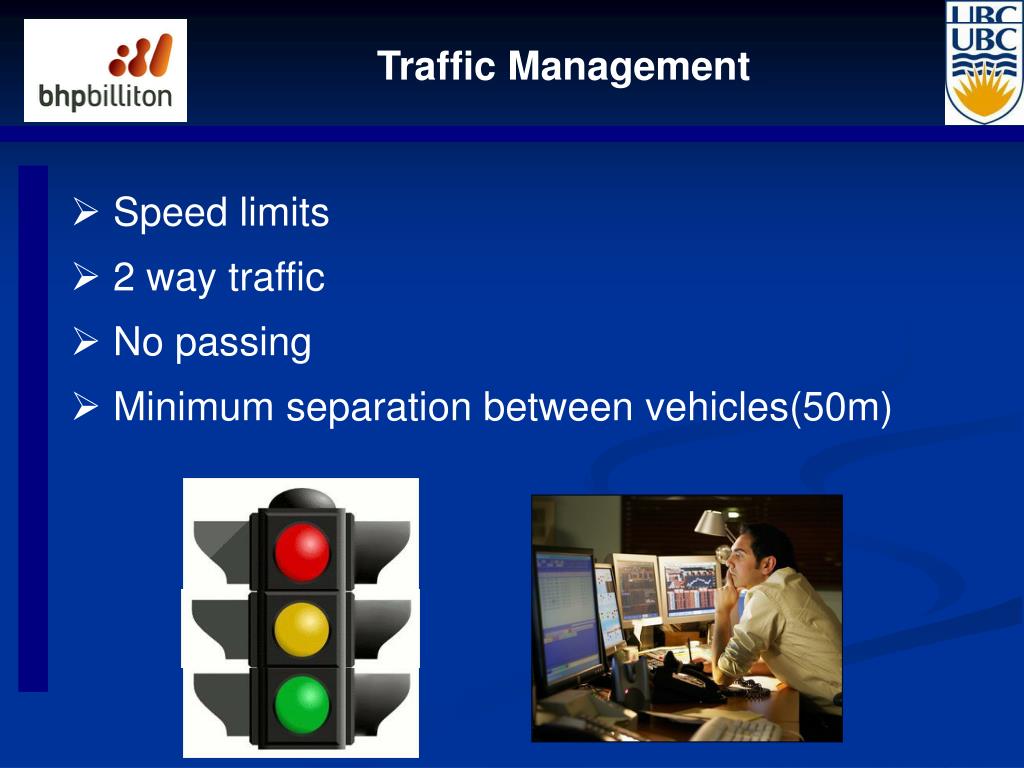 bhpbilliton

Traffic Management

UBC
UBC

➢ Speed limits
➢ 2 way traffic
➢ No passing
➢ Minimum separation between vehicles(50m)